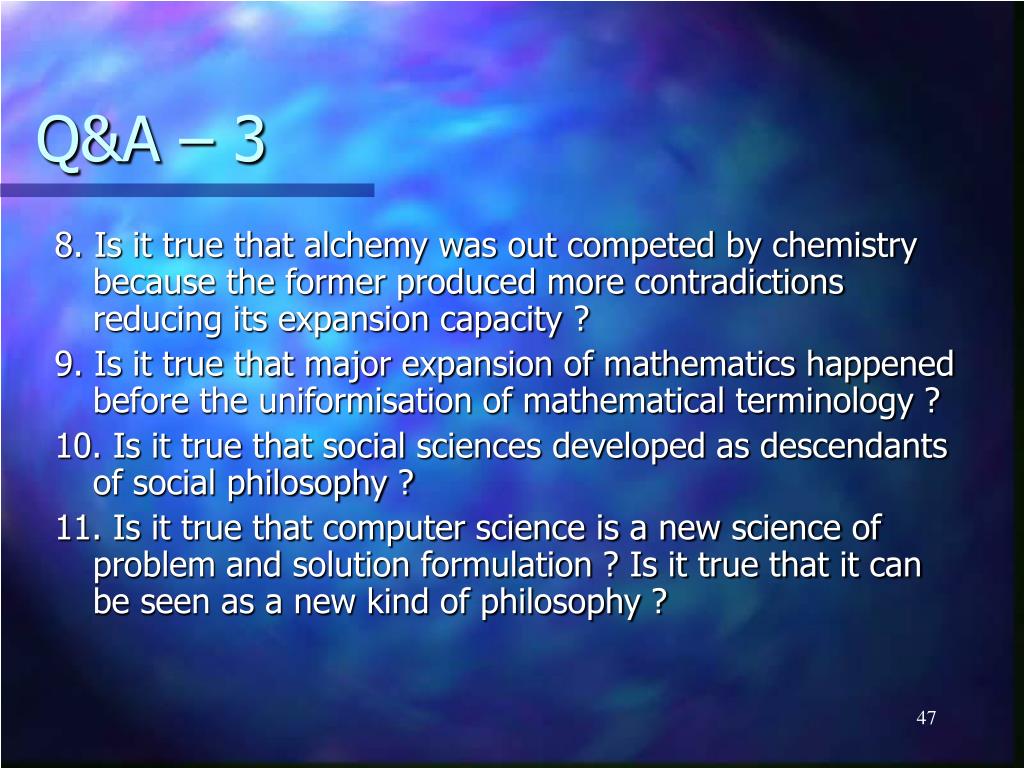 Q&A – 3

8. Is it true that alchemy was out competed by chemistry because the former produced more contradictions reducing its expansion capacity ?

9. Is it true that major expansion of mathematics happened before the uniformisation of mathematical terminology ?

10. Is it true that social sciences developed as descendants of social philosophy ?

11. Is it true that computer science is a new science of problem and solution formulation ? Is it true that it can be seen as a new kind of philosophy ?

47